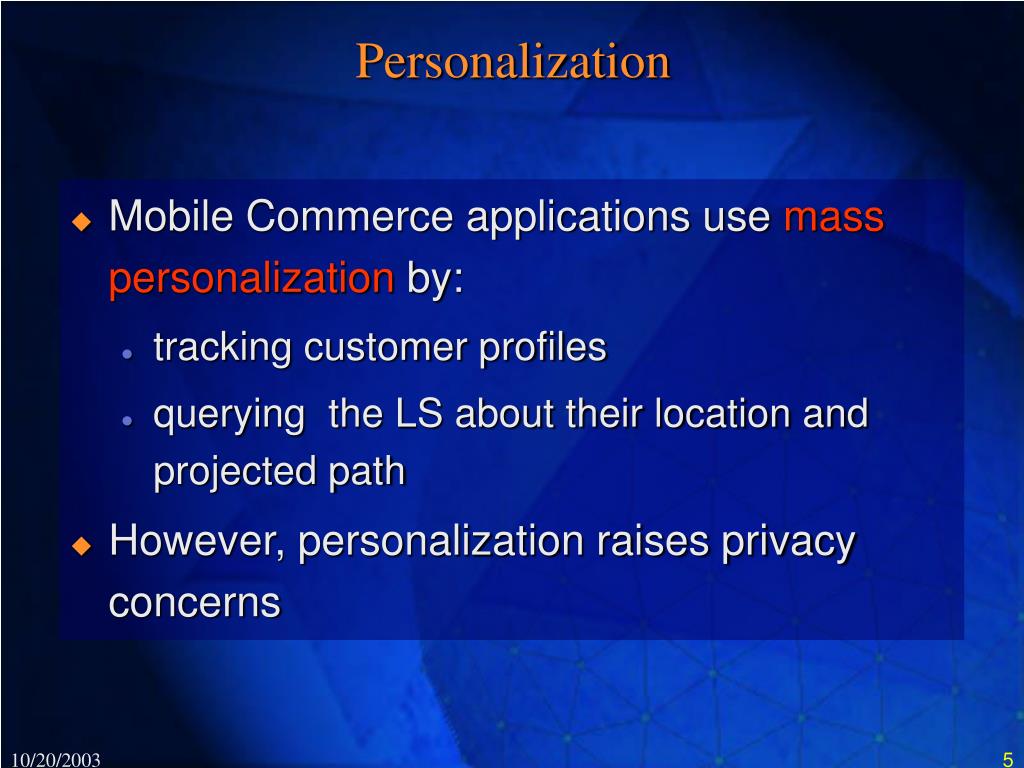 Personalization

Mobile Commerce applications use mass personalization by:

tracking customer profiles

querying  the LS about their location and projected path

However, personalization raises privacy concerns

10/20/2003

5